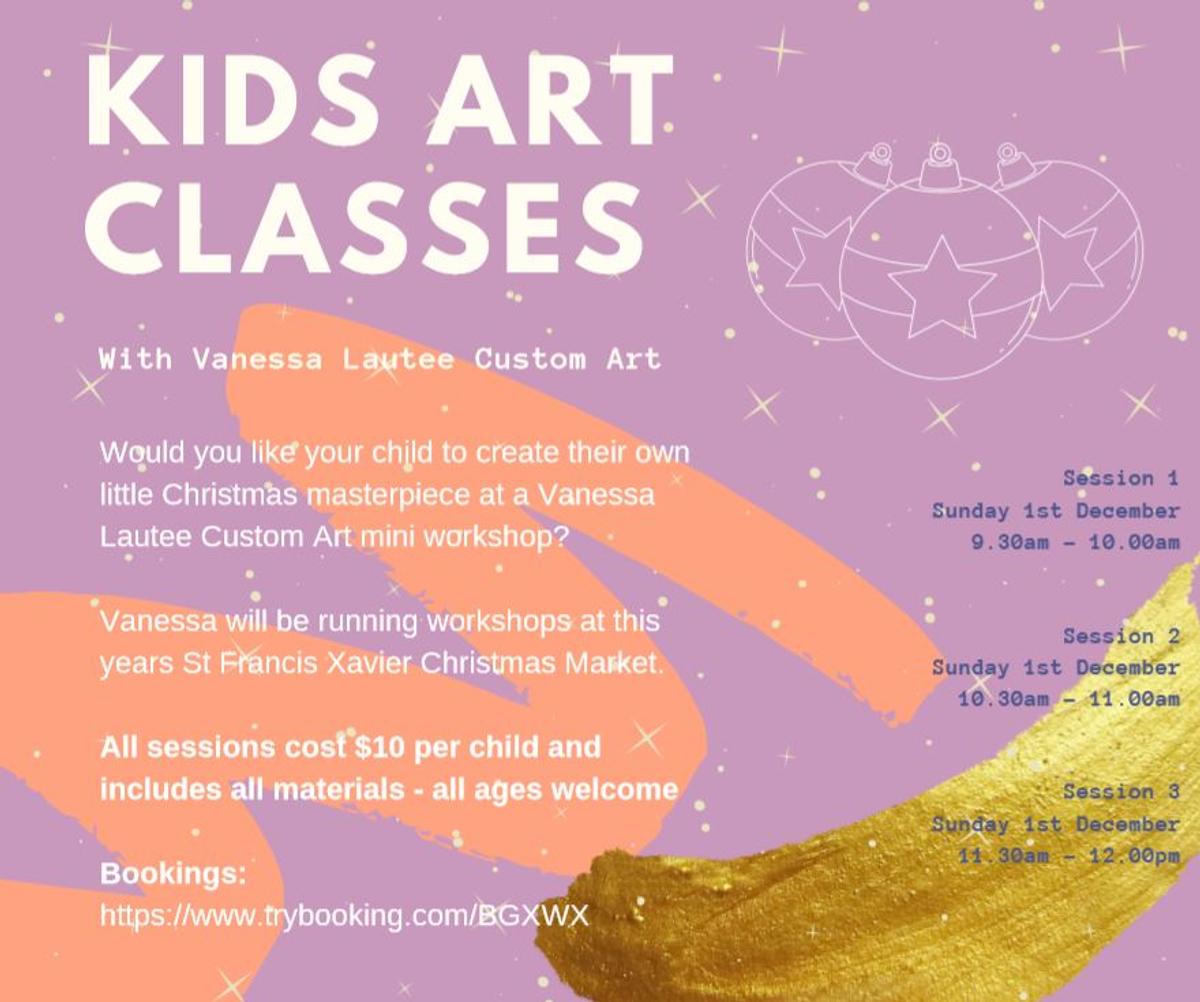 KIDS ART CLASSES

With Vanessa Lautee Custom Art

Would you like your child to create their own little Christmas masterpiece at a Vanessa Lautee Custom Art mini workshop?

Vanessa will be running workshops at this years St Francis Xavier Christmas Market.

All sessions cost $10 per child and includes all materials - all ages welcome

Bookings:
https://www.trybooking.com/BGXWX

Session 1
Sunday 1st December
9.30am - 10.00am

Session 2
Sunday 1st December
10.30am - 11.00am

Session 3
Sunday 1st December
11.30am - 12.00pm